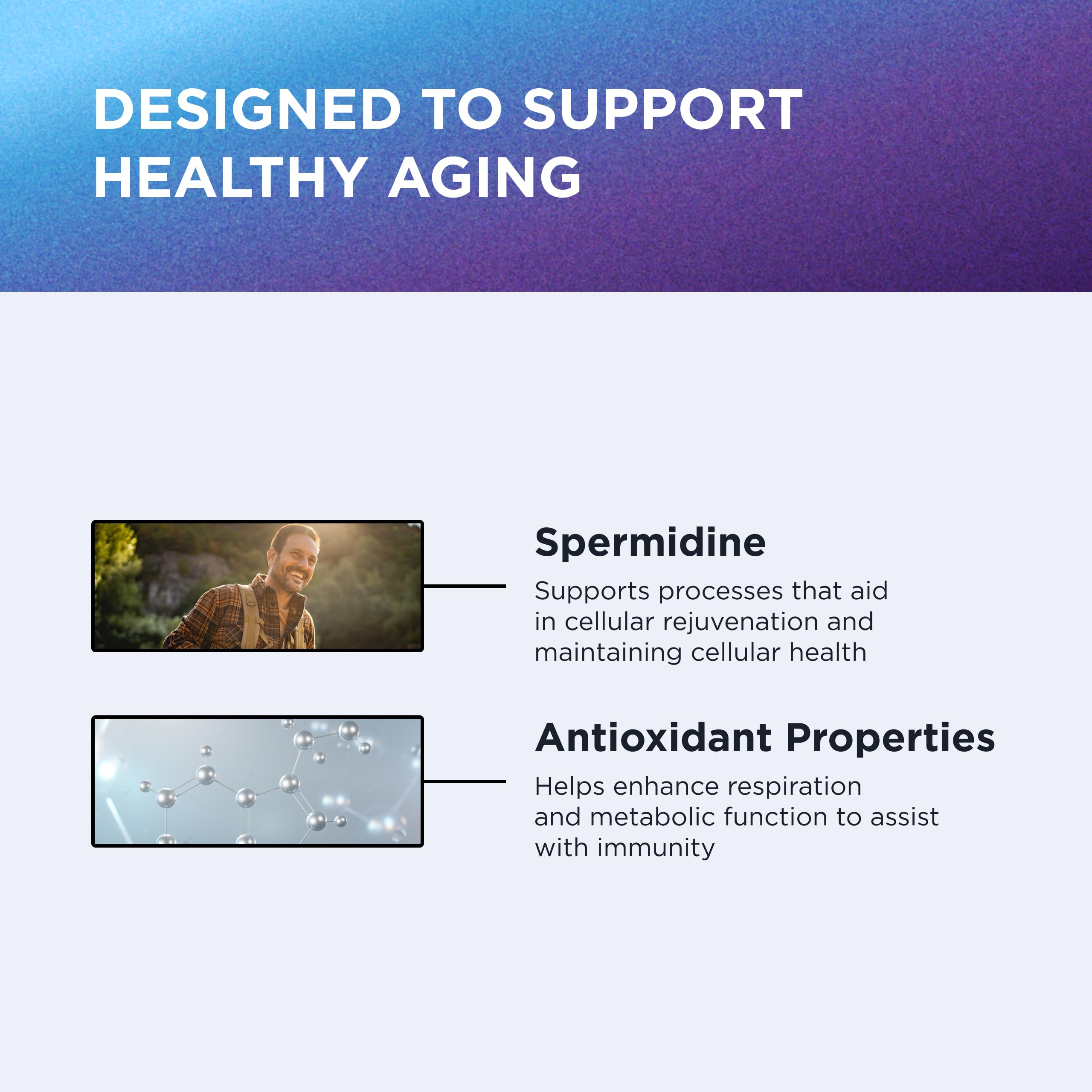 DESIGNED TO SUPPORT HEALTHY AGING

Spermidine

Supports processes that aid in cellular rejuvenation and maintaining cellular health

Antioxidant Properties

Helps enhance respiration and metabolic function to assist with immunity